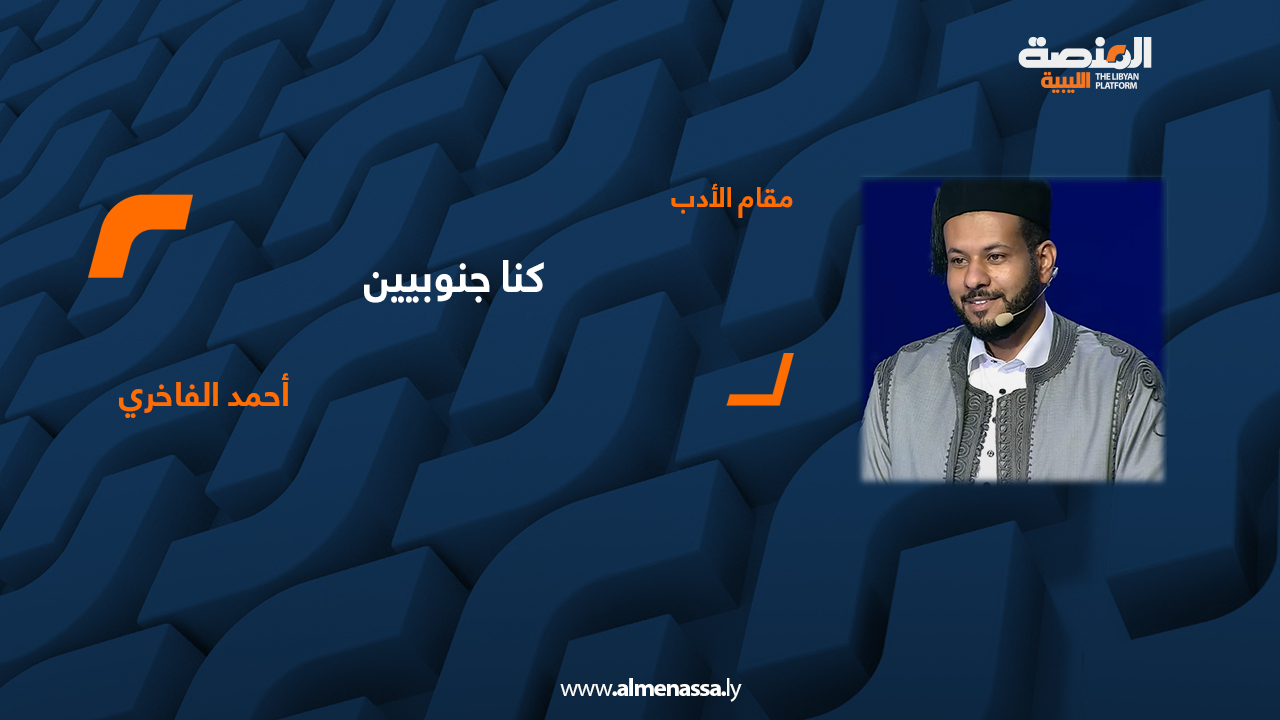 المنصة الليبية
THE LIBYAN PLATFORM

مقام الأدب

كنا جنوبيين

أحمد الفاخري

www.almenassa.ly